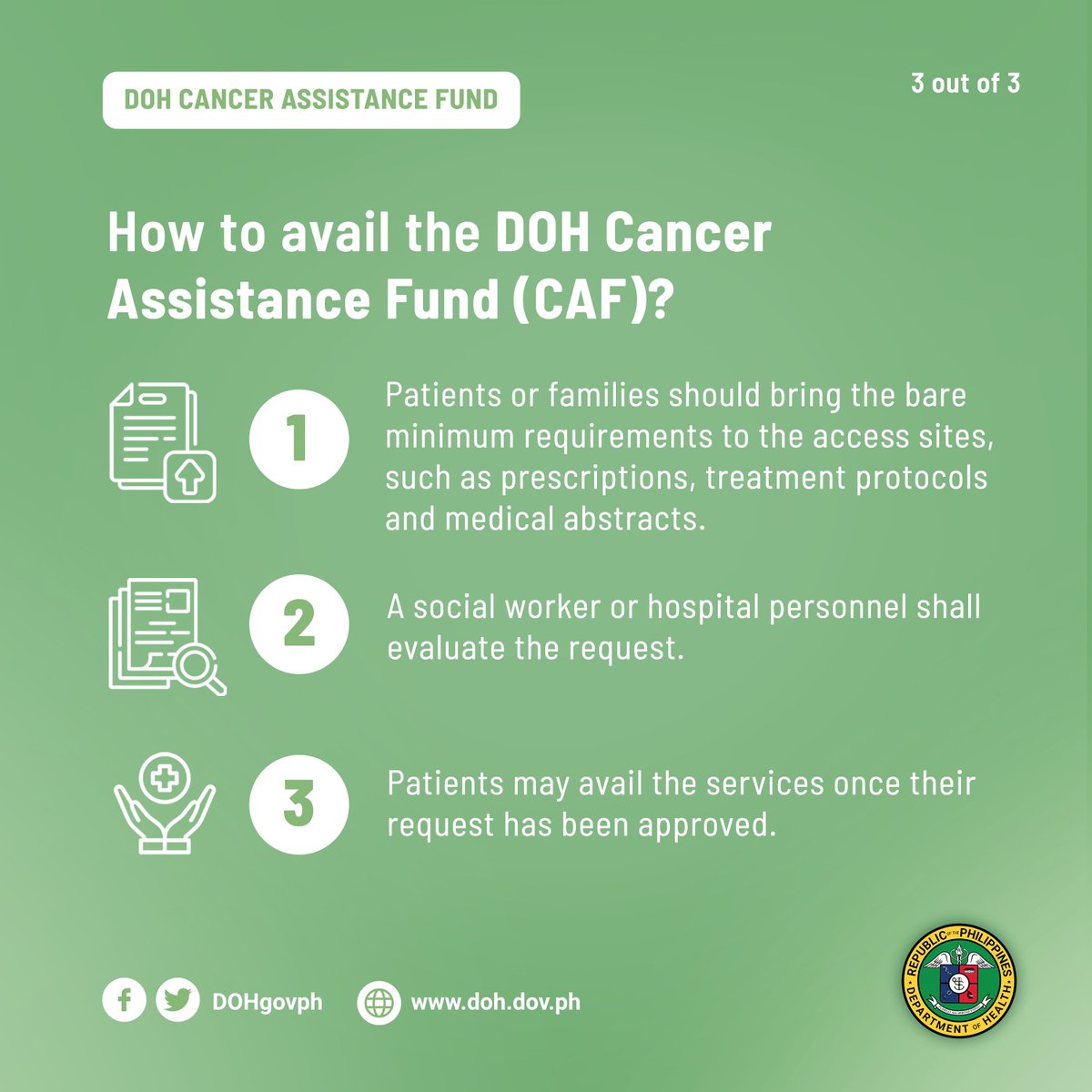 DOH CANCER ASSISTANCE FUND

3 out of 3

How to avail the DOH Cancer Assistance Fund (CAF)?

1

Patients or families should bring the bare minimum requirements to the access sites, such as prescriptions, treatment protocols and medical abstracts.

2

A social worker or hospital personnel shall evaluate the request.

3

Patients may avail the services once their request has been approved.

DOHgovph

www.doh.dov.ph

REPUBLIC OF THE PHILIPPINES
DEPARTMENT OF HEALTH